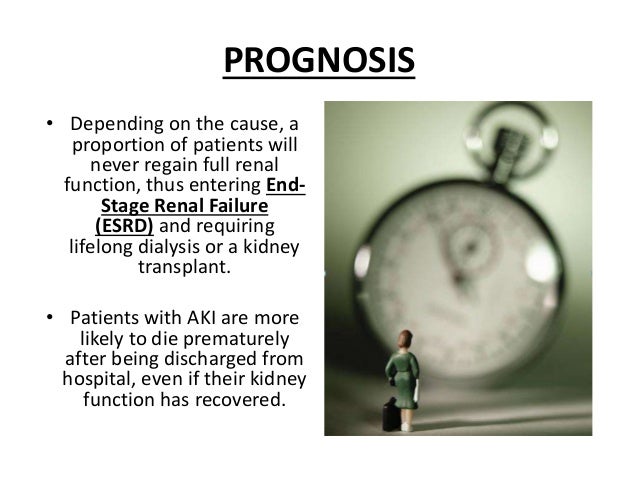 PROGNOSIS

• Depending on the cause, a proportion of patients will never regain full renal function, thus entering End-Stage Renal Failure (ESRD) and requiring lifelong dialysis or a kidney transplant.

• Patients with AKI are more likely to die prematurely after being discharged from hospital, even if their kidney function has recovered.